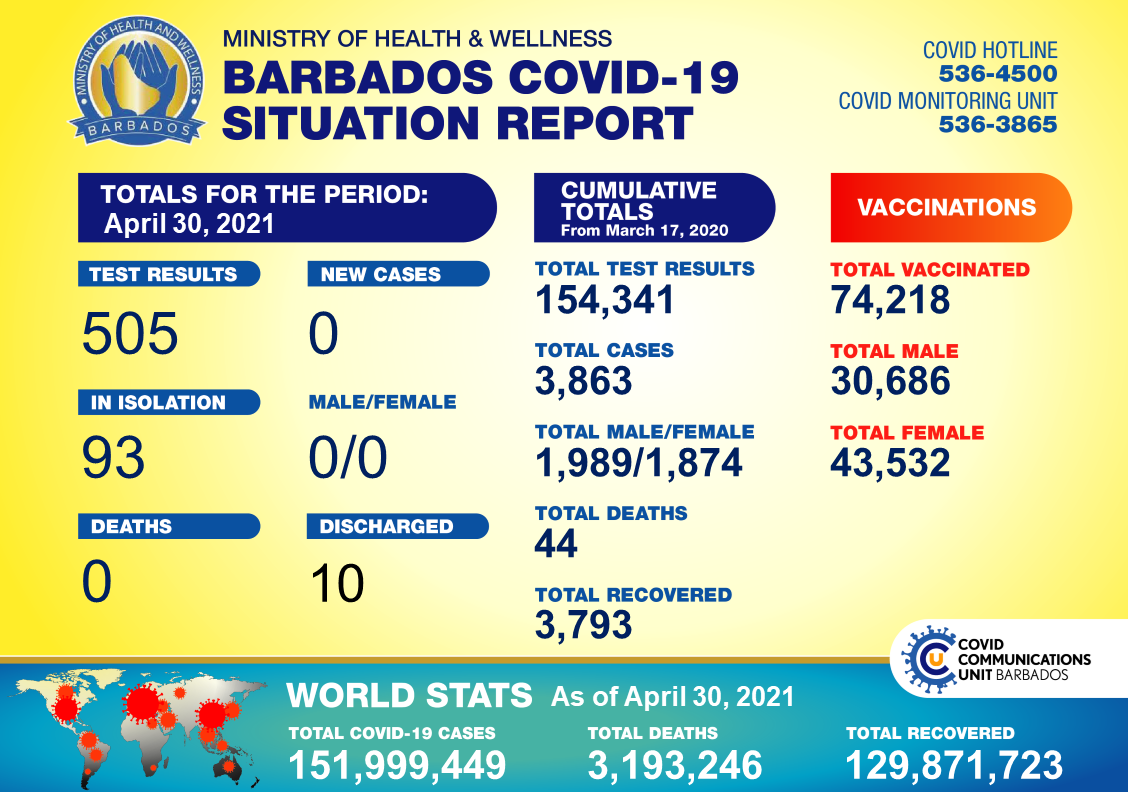 MINISTRY OF HEALTH AND WELLNESS
BARBADOS

MINISTRY OF HEALTH & WELLNESS
BARBADOS COVID-19
SITUATION REPORT

COVID HOTLINE
536-4500
COVID MONITORING UNIT
536-3865

TOTALS FOR THE PERIOD:
April 30, 2021

TEST RESULTS
505

NEW CASES
0

IN ISOLATION
93

MALE/FEMALE
0/0

DEATHS
0

DISCHARGED
10

CUMULATIVE TOTALS
From March 17, 2020

TOTAL TEST RESULTS
154,341

TOTAL CASES
3,863

TOTAL MALE/FEMALE
1,989/1,874

TOTAL DEATHS
44

TOTAL RECOVERED
3,793

VACCINATIONS

TOTAL VACCINATED
74,218

TOTAL MALE
30,686

TOTAL FEMALE
43,532

COVID COMMUNICATIONS UNIT BARBADOS

WORLD STATS As of April 30, 2021

TOTAL COVID-19 CASES
151,999,449

TOTAL DEATHS
3,193,246

TOTAL RECOVERED
129,871,723